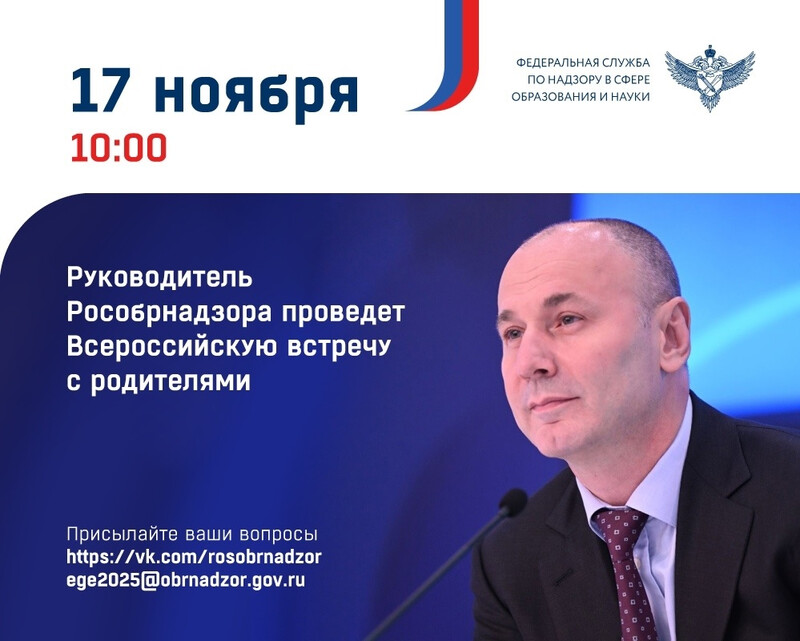 17 ноября
10:00

ФЕДЕРАЛЬНАЯ СЛУЖБА
ПО НАДЗОРУ В СФЕРЕ
ОБРАЗОВАНИЯ И НАУКИ

Руководитель Рособрнадзора проведет Всероссийскую встречу с родителями

Присылайте ваши вопросы
https://vk.com/rosobrnadzor
ege2025@obrnadzor.gov.ru